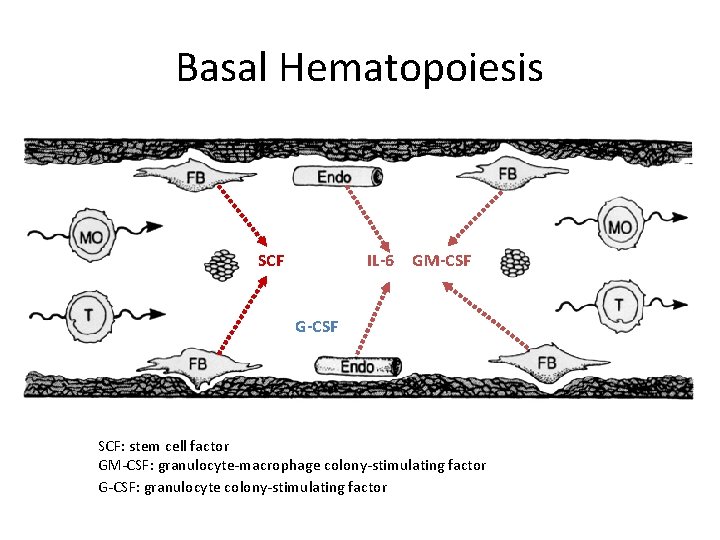 Basal Hematopoiesis

FB
Endo
FB
MO
MO
SCF
IL-6
GM-CSF
T
T
G-CSF
FB
Endo
FB

SCF: stem cell factor
GM-CSF: granulocyte-macrophage colony-stimulating factor
G-CSF: granulocyte colony-stimulating factor